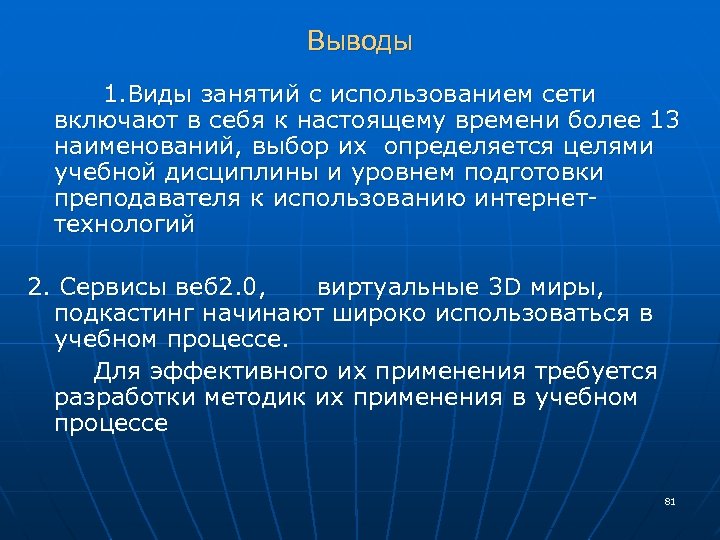 Выводы

1.Виды занятий с использованием сети включают в себя к настоящему времени более 13 наименований, выбор их определяется целями учебной дисциплины и уровнем подготовки преподавателя к использованию интернет-технологий

2. Сервисы веб2.0, виртуальные 3D миры, подкастинг начинают широко использоваться в учебном процессе.

Для эффективного их применения требуется разработки методик их применения в учебном процессе

81